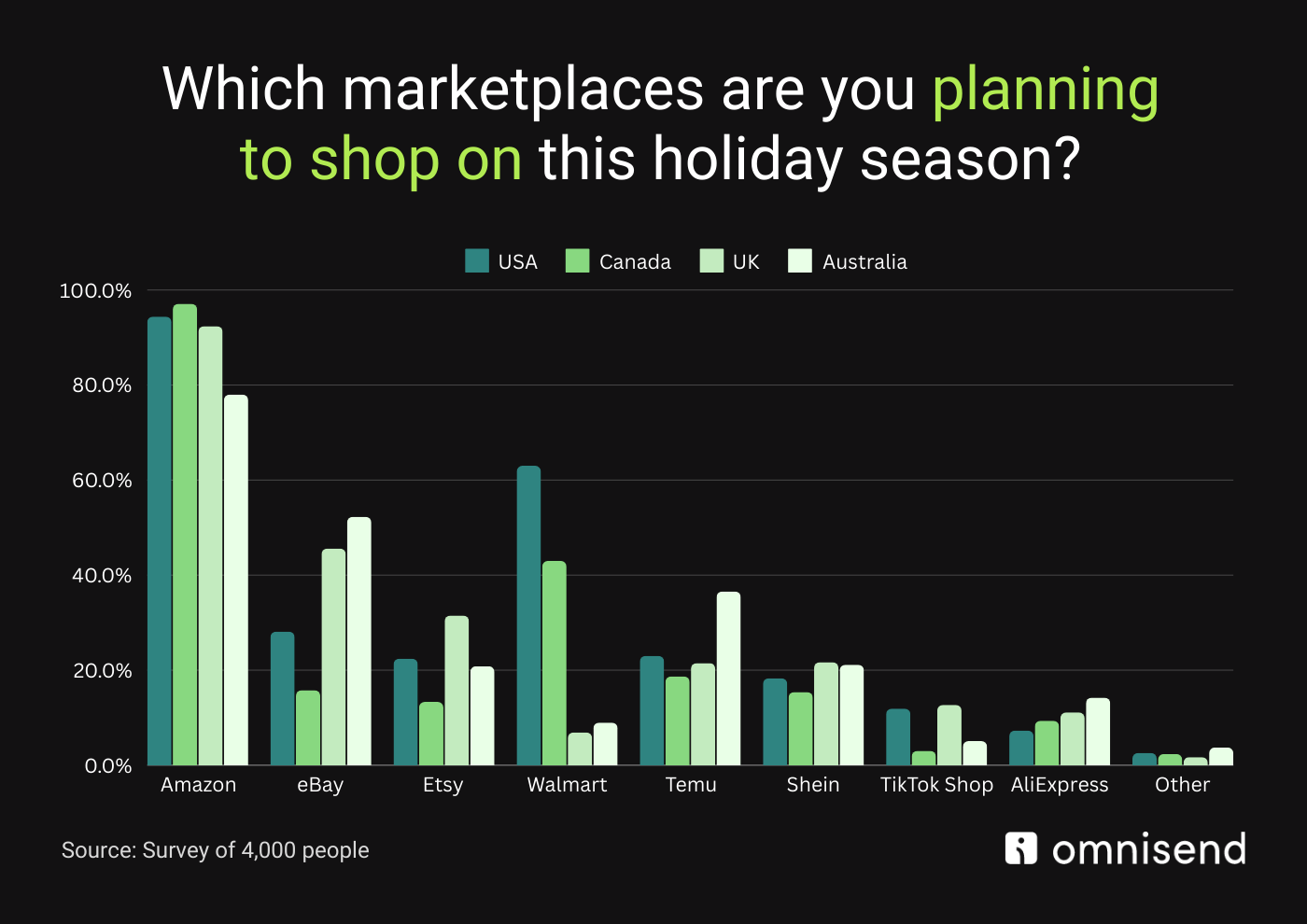 Which marketplaces are you planning to shop on this holiday season?

USA Canada UK Australia

100.0%
80.0%
60.0%
40.0%
20.0%
0.0%

Amazon eBay Etsy Walmart Temu Shein TikTok Shop AliExpress Other

Source: Survey of 4,000 people

omnisend